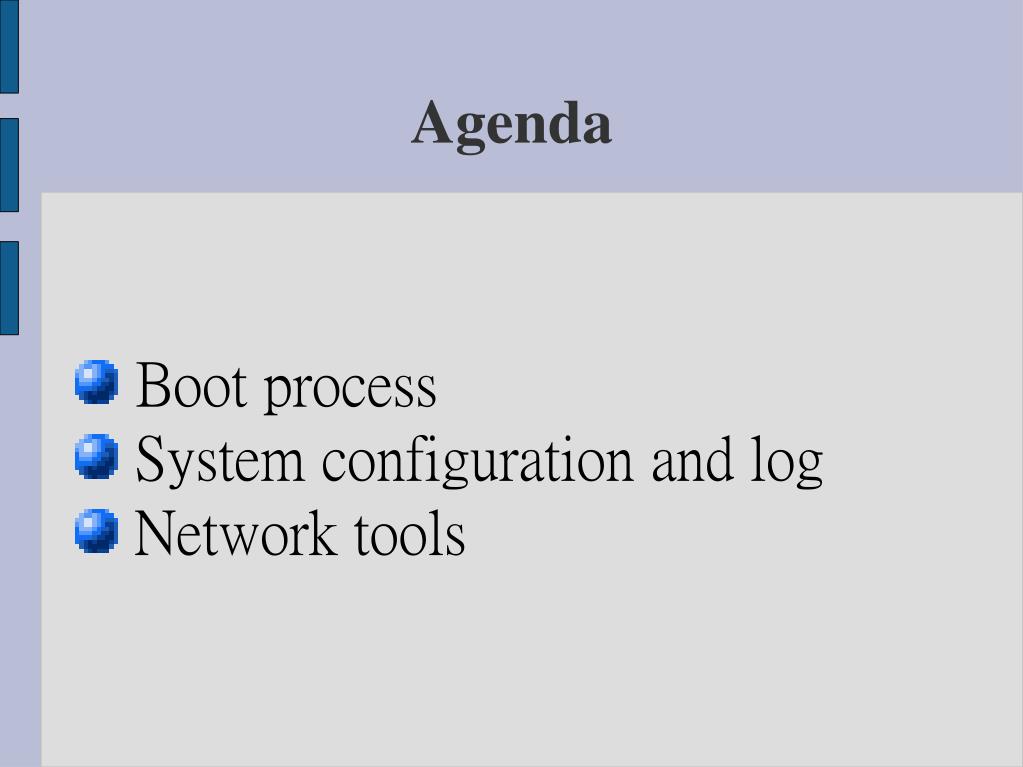 Agenda

Boot process
System configuration and log
Network tools